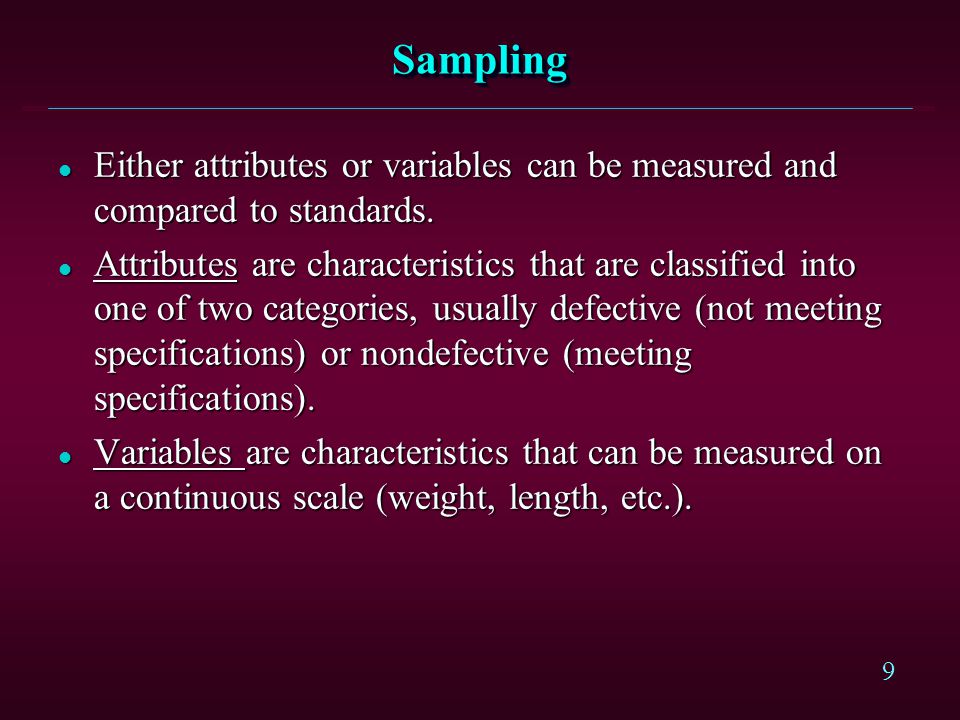 Sampling

- Either attributes or variables can be measured and compared to standards.
- Attributes are characteristics that are classified into one of two categories, usually defective (not meeting specifications) or nondefective (meeting specifications).
- Variables are characteristics that can be measured on a continuous scale (weight, length, etc.).

9